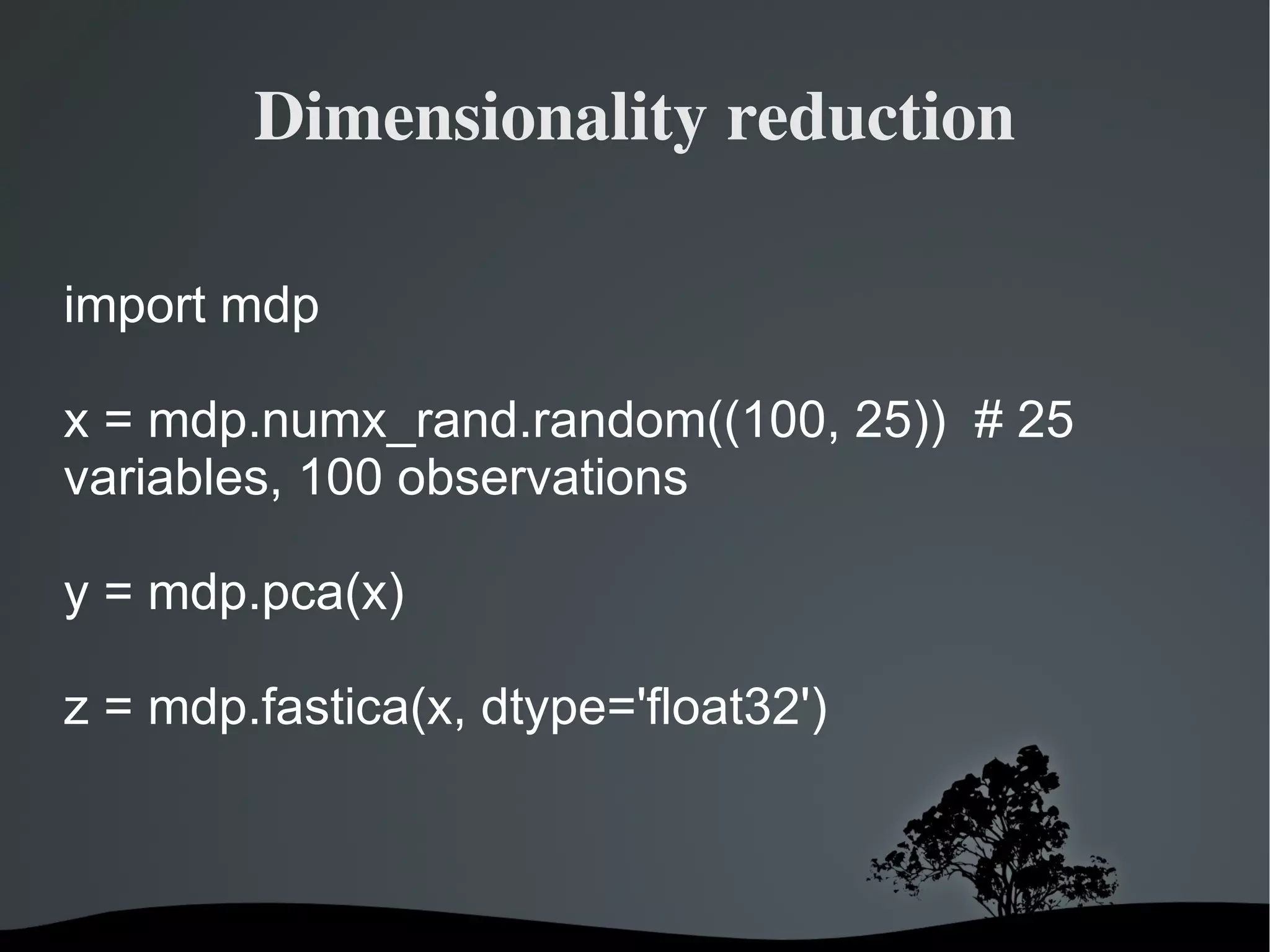 Dimensionality reduction

import mdp

x = mdp.numx_rand.random((100, 25))  # 25 variables, 100 observations

y = mdp.pca(x)

z = mdp.fastica(x, dtype='float32')